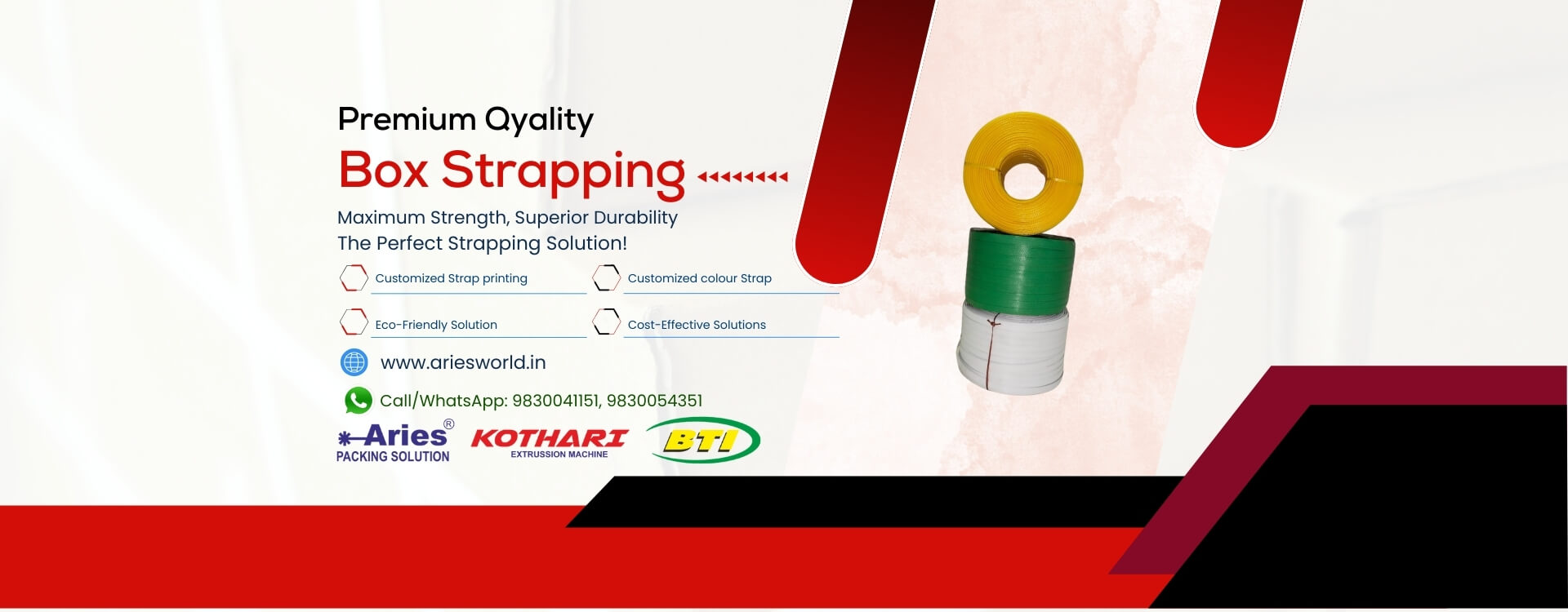 Premium Qyality

Box Strapping

Maximum Strength, Superior Durability
The Perfect Strapping Solution!

Customized Strap printing

Customized colour Strap

Eco-Friendly Solution

Cost-Effective Solutions

www.ariesworld.in

Call/WhatsApp: 9830041151, 9830054351

Aries®
PACKING SOLUTION

KOTHARI
EXTRUSSION MACHINE

BTI